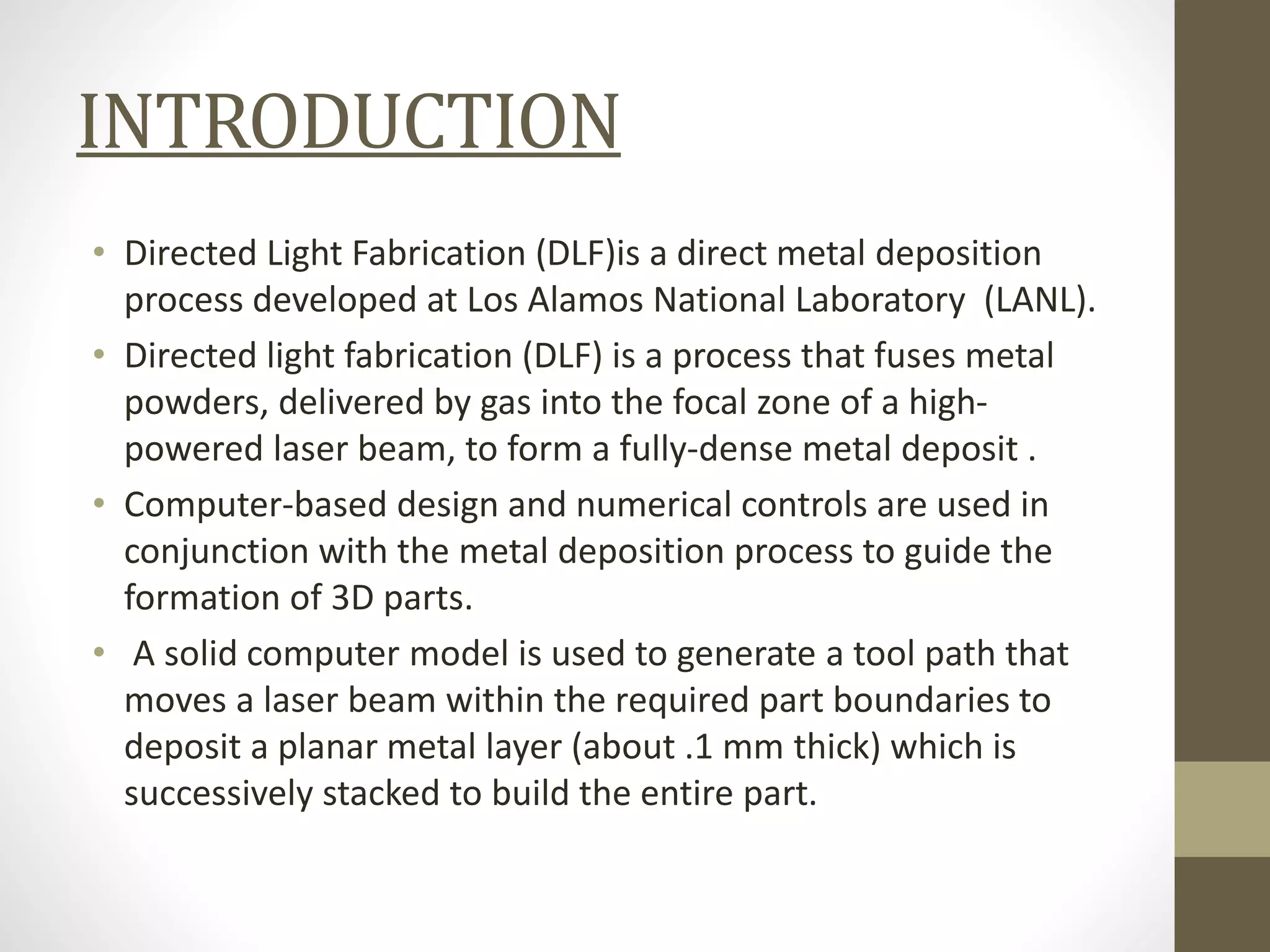 INTRODUCTION

• Directed Light Fabrication (DLF)is a direct metal deposition process developed at Los Alamos National Laboratory (LANL).
• Directed light fabrication (DLF) is a process that fuses metal powders, delivered by gas into the focal zone of a high-powered laser beam, to form a fully-dense metal deposit .
• Computer-based design and numerical controls are used in conjunction with the metal deposition process to guide the formation of 3D parts.
• A solid computer model is used to generate a tool path that moves a laser beam within the required part boundaries to deposit a planar metal layer (about .1 mm thick) which is successively stacked to build the entire part.